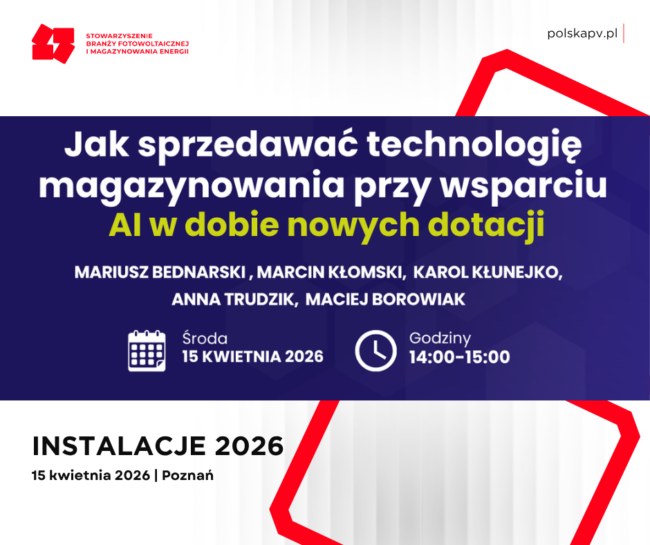 STOWARZYSZENIE BRANŻY FOTOWOLTAICZNEJ I MAGAZYNOWANIA ENERGII

polskapv.pl

Jak sprzedawać technologię magazynowania przy wsparciu AI w dobie nowych dotacji

MARIUSZ BEDNARSKI , MARCIN KŁOMSKI, KAROL KŁUNEJKO, ANNA TRUDZIK, MACIEJ BOROWIAK

Środa
15 KWIETNIA 2026

Godziny
14:00–15:00

INSTALACJE 2026
15 kwietnia 2026 | Poznań